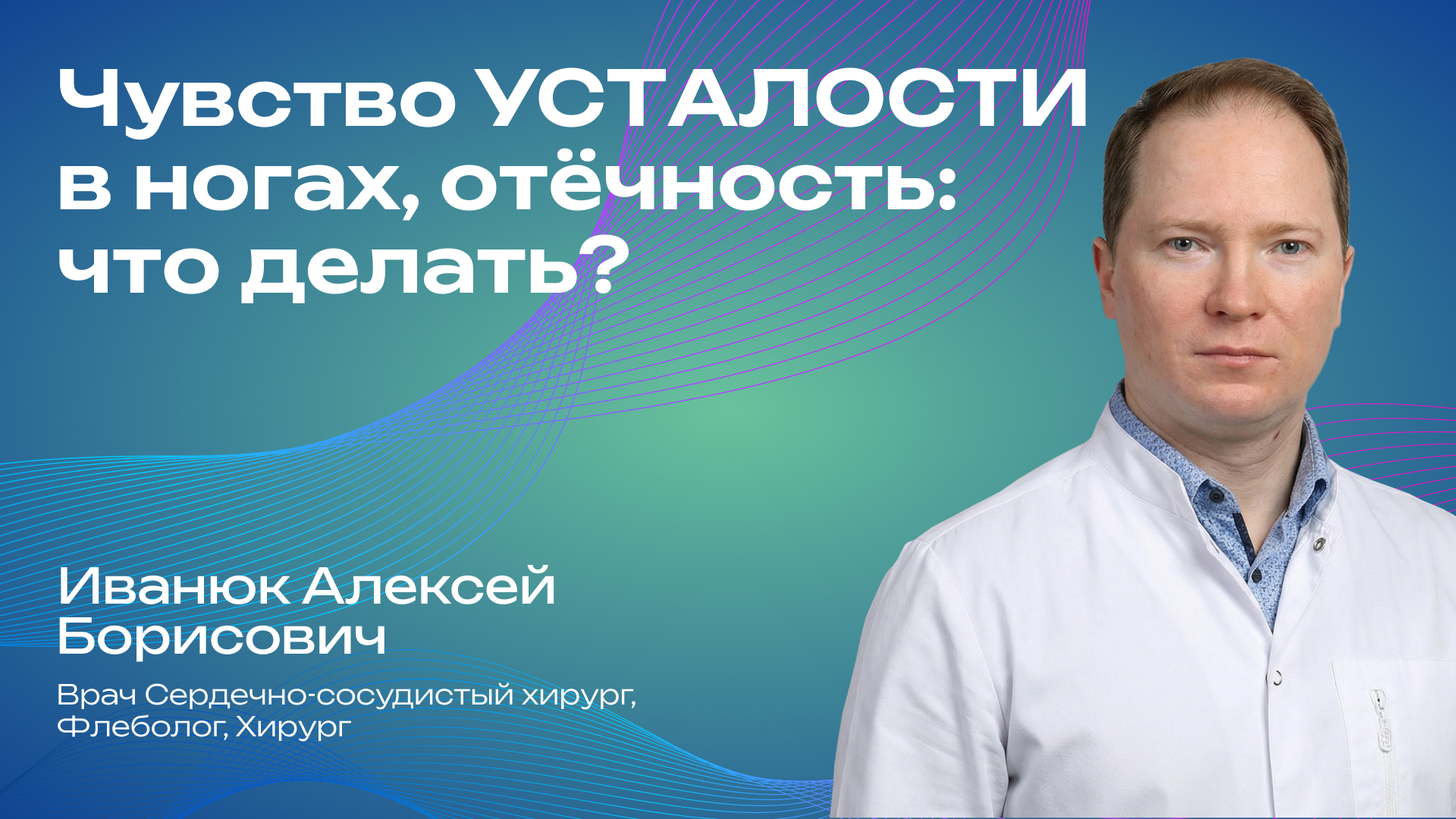 Чувство УСТАЛОСТИ в ногах, отёчность: что делать?

Иванюк Алексей Борисович

Врач Сердечно-сосудистый хирург, Флеболог, Хирург